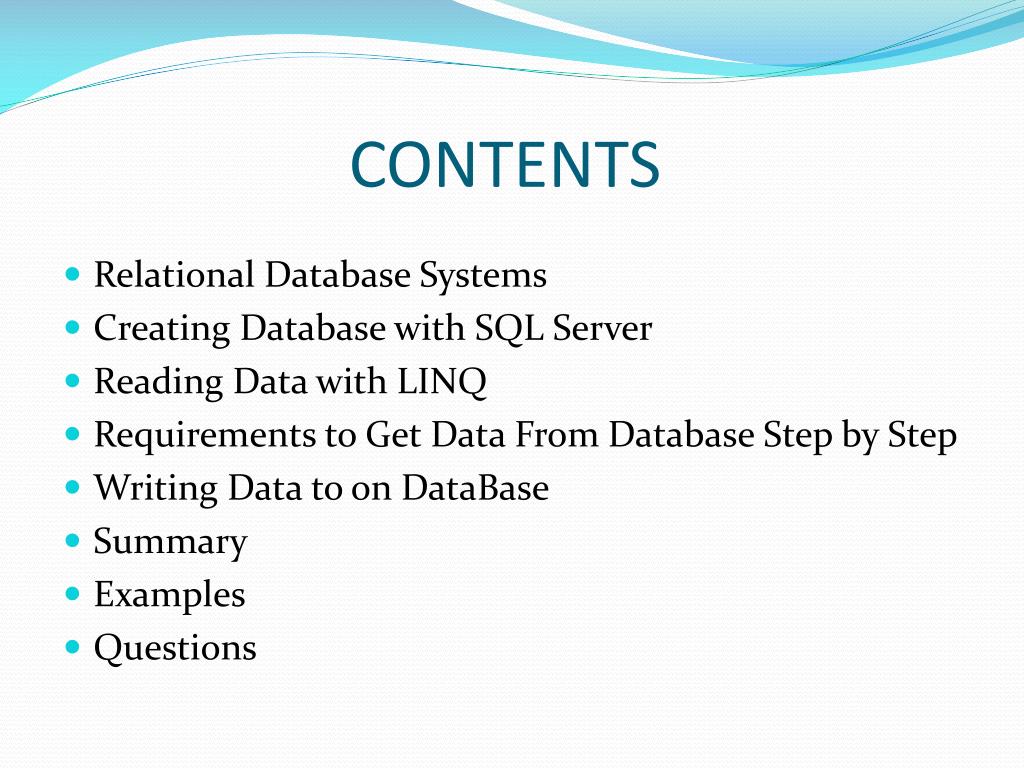 CONTENTS

- Relational Database Systems
- Creating Database with SQL Server
- Reading Data with LINQ
- Requirements to Get Data From Database Step by Step
- Writing Data to on DataBase
- Summary
- Examples
- Questions